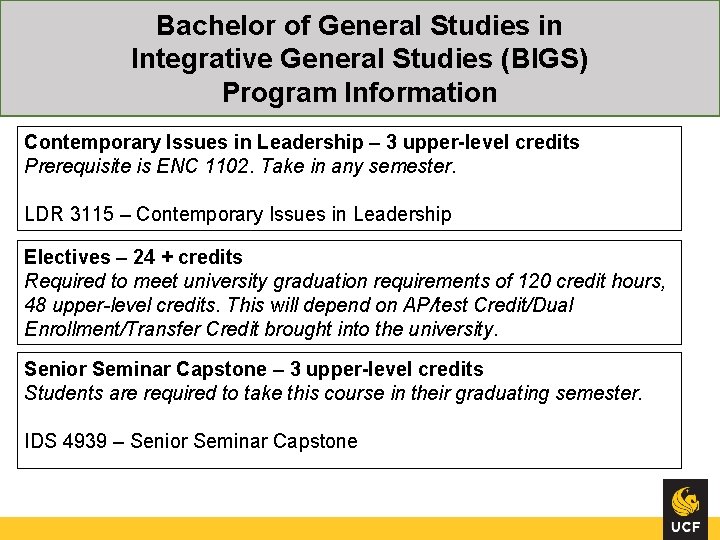 Bachelor of General Studies in Integrative General Studies (BIGS) Program Information

Contemporary Issues in Leadership – 3 upper-level credits
Prerequisite is ENC 1102. Take in any semester.

LDR 3115 – Contemporary Issues in Leadership

Electives – 24 + credits
Required to meet university graduation requirements of 120 credit hours, 48 upper-level credits. This will depend on AP/test Credit/Dual Enrollment/Transfer Credit brought into the university.

Senior Seminar Capstone – 3 upper-level credits
Students are required to take this course in their graduating semester.

IDS 4939 – Senior Seminar Capstone

UCF